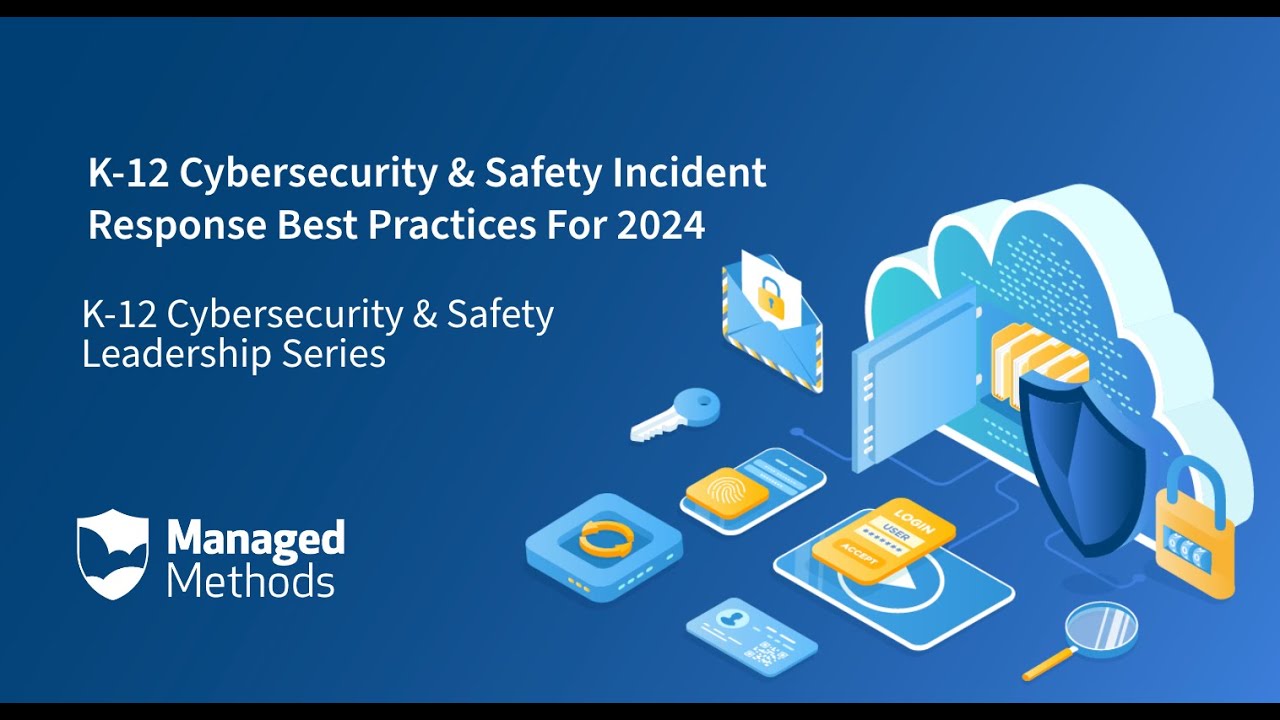 K-12 Cybersecurity & Safety Incident Response Best Practices For 2024

K-12 Cybersecurity & Safety Leadership Series

Managed Methods

LOGIN
USER
ACCEPT